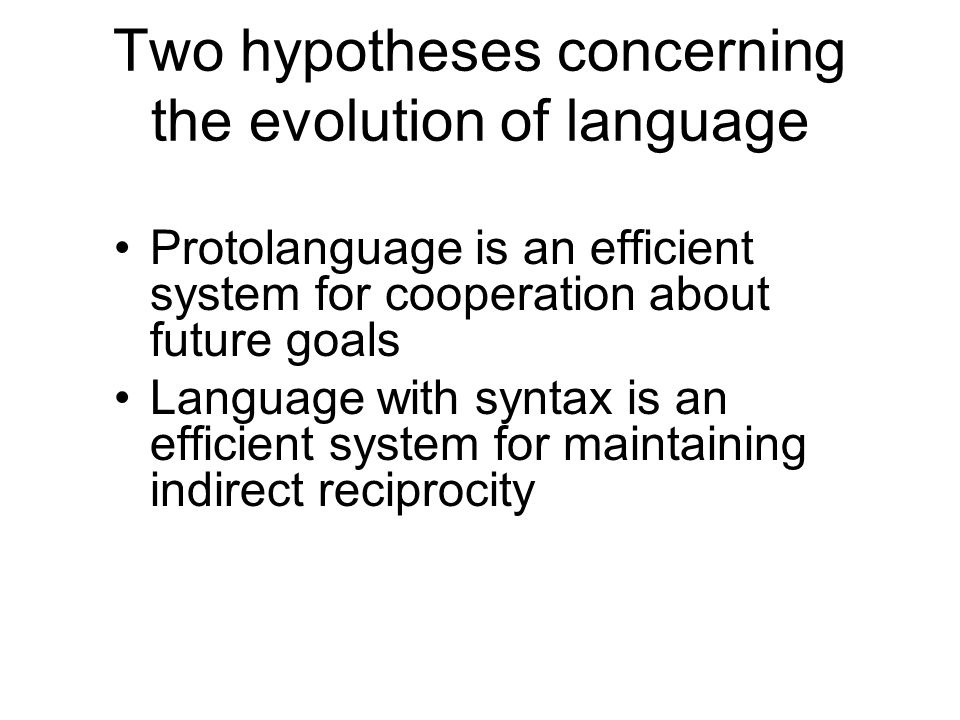 Two hypotheses concerning the evolution of language

• Protolanguage is an efficient system for cooperation about future goals
• Language with syntax is an efficient system for maintaining indirect reciprocity